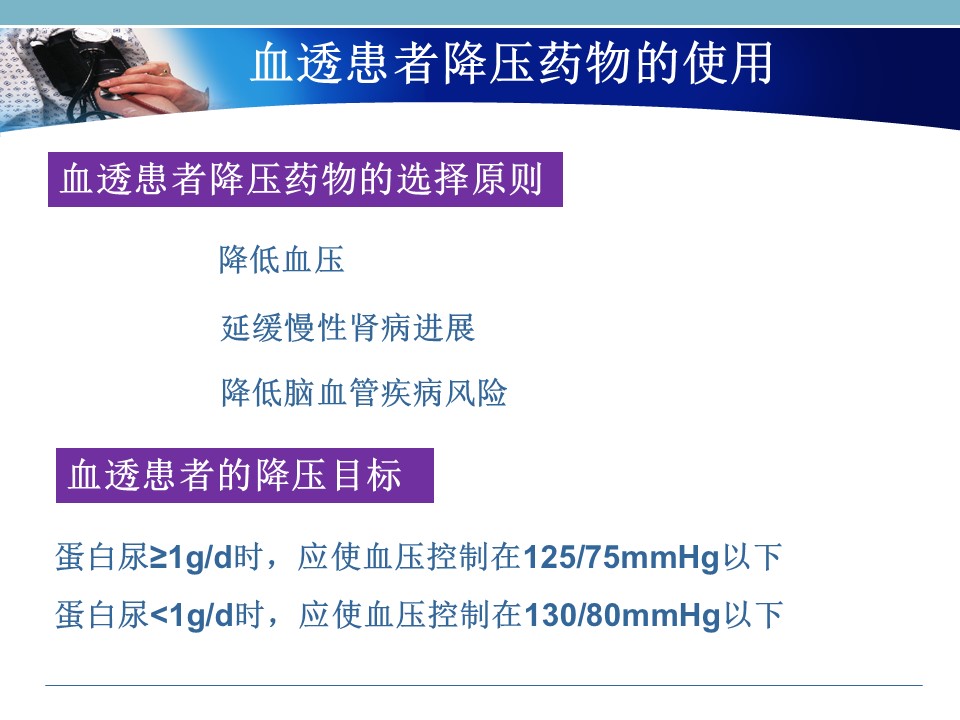 血透患者降压药物的使用

血透患者降压药物的选择原则

降低血压

延缓慢性肾病进展

降低脑血管疾病风险

血透患者的降压目标

蛋白尿≥1g/d时，应使血压控制在125/75mmHg以下

蛋白尿<1g/d时，应使血压控制在130/80mmHg以下